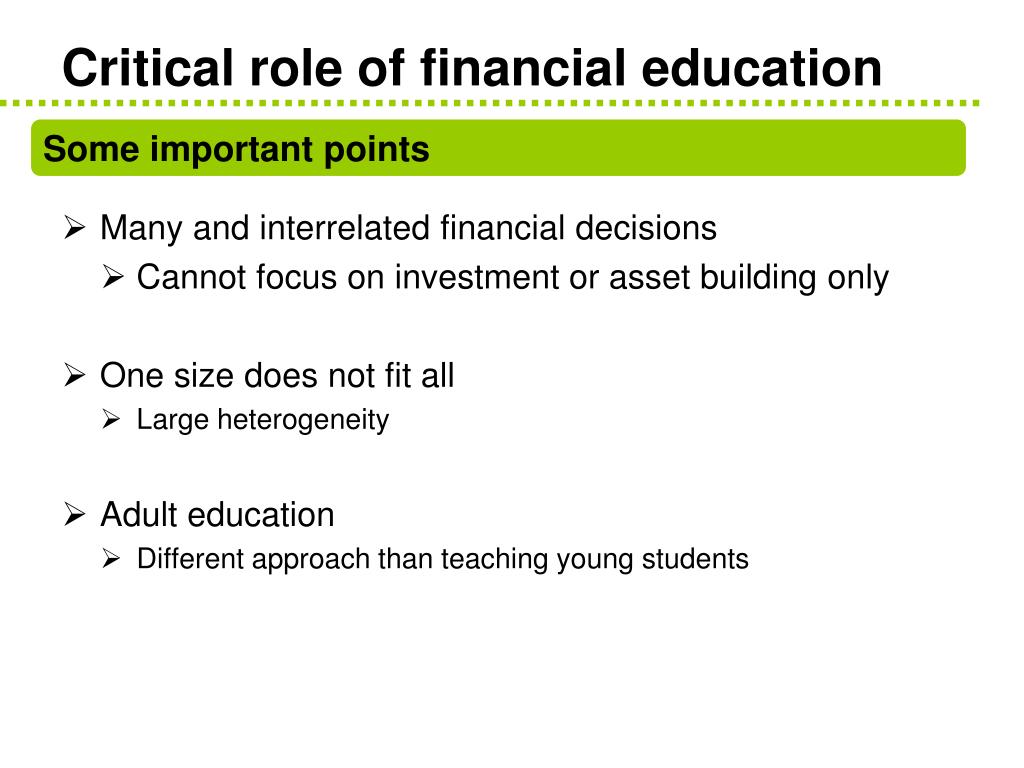 Critical role of financial education

Some important points

➢ Many and interrelated financial decisions
➢ Cannot focus on investment or asset building only

➢ One size does not fit all
➢ Large heterogeneity

➢ Adult education
➢ Different approach than teaching young students